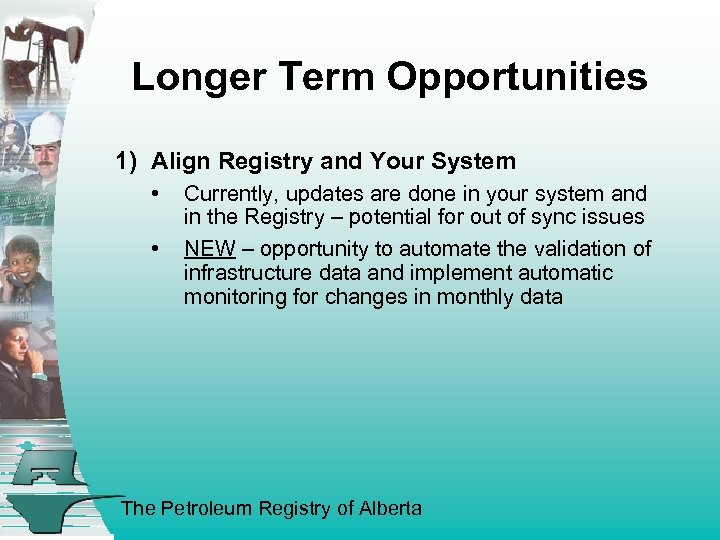 Longer Term Opportunities

1) Align Registry and Your System

• Currently, updates are done in your system and in the Registry – potential for out of sync issues

• NEW – opportunity to automate the validation of infrastructure data and implement automatic monitoring for changes in monthly data

The Petroleum Registry of Alberta